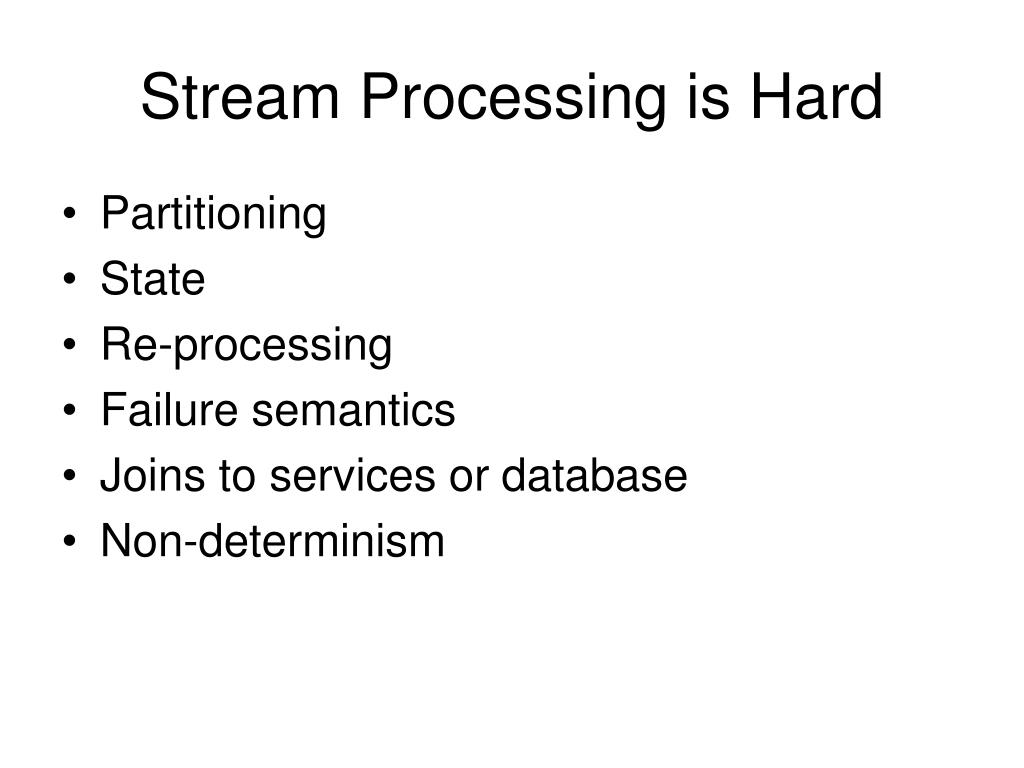 Stream Processing is Hard

• Partitioning
• State
• Re-processing
• Failure semantics
• Joins to services or database
• Non-determinism